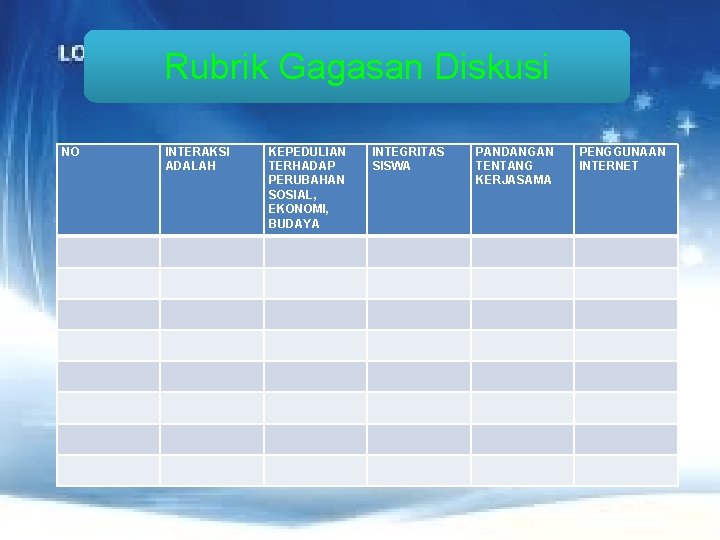 LO

Rubrik Gagasan Diskusi

| NO | INTERAKSI ADALAH | KEPEDULIAN TERHADAP PERUBAHAN SOSIAL, EKONOMI, BUDAYA | INTEGRITAS SISWA | PANDANGAN TENTANG KERJASAMA | PENGGUNAAN INTERNET |
|---|---|---|---|---|---|
| | | | | | |
| | | | | | |
| | | | | | |
| | | | | | |
| | | | | | |
| | | | | | |
| | | | | | |
| | | | | | |